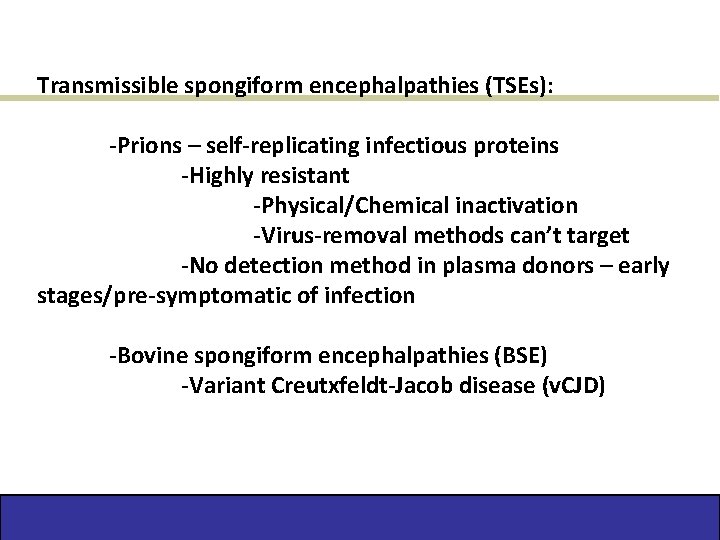 Transmissible spongiform encephalpathies (TSEs):

-Prions – self-replicating infectious proteins
-Highly resistant
-Physical/Chemical inactivation
-Virus-removal methods can't target
-No detection method in plasma donors – early stages/pre-symptomatic of infection

-Bovine spongiform encephalpathies (BSE)
-Variant Creutxfeldt-Jacob disease (vCJD)